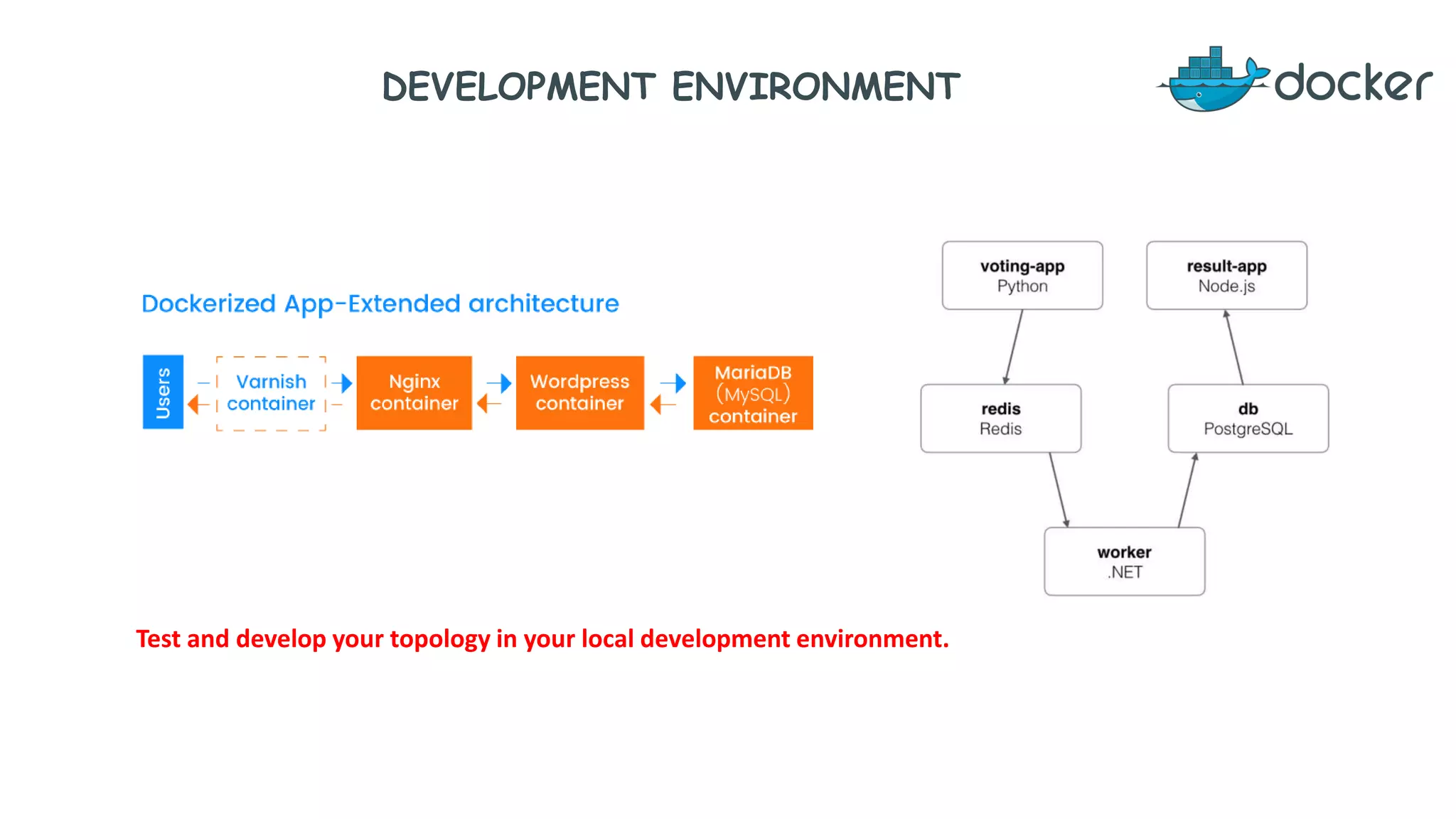 DEVELOPMENT ENVIRONMENT

docker

Dockerized App-Extended architecture

Users

Varnish container

Nginx container

Wordpress container

MariaDB (MySQL) container

voting-app
Python

result-app
Node.js

redis
Redis

db
PostgreSQL

worker
.NET

Test and develop your topology in your local development environment.